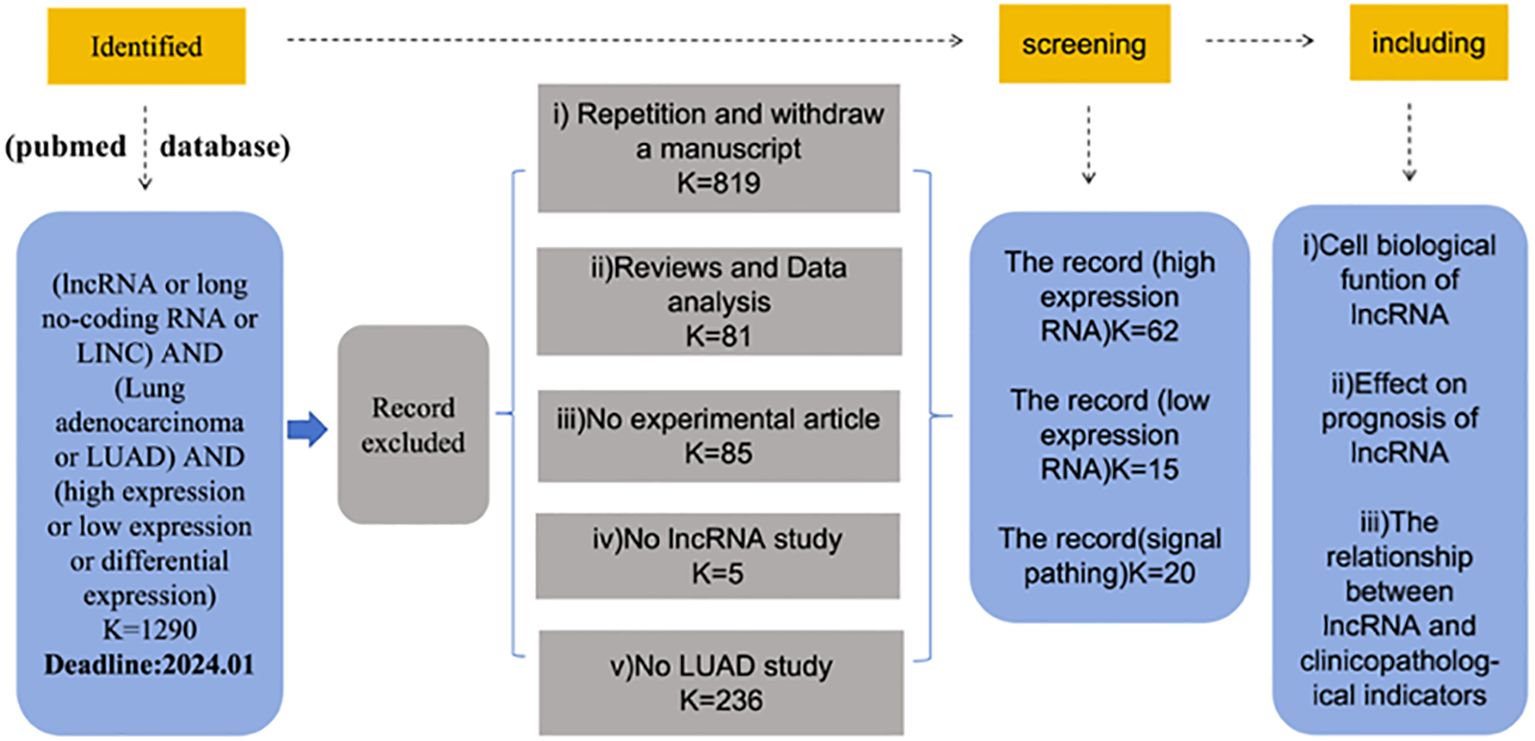 Identified

screening

including

(pubmed database)

(lncRNA or long no-coding RNA or LINC) AND (Lung adenocarcinoma or LUAD) AND (high expression or low expression or differential expression) K=1290 Deadline:2024.01

Record excluded

i) Repetition and withdraw a manuscript K=819

ii)Reviews and Data analysis K=81

iii)No experimental article K=85

iv)No lncRNA study K=5

v)No LUAD study K=236

The record (high expression RNA)K=62

The record (low expression RNA)K=15

The record(signal pathing)K=20

i)Cell biological funtion of lncRNA

ii)Effect on prognosis of lncRNA

iii)The relationship between lncRNA and clinicopathological indicators